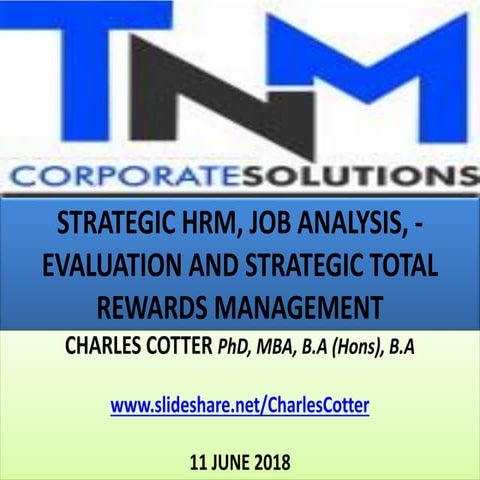 TNM
CORPORATESOLUTIONS

STRATEGIC HRM, JOB ANALYSIS, - EVALUATION AND STRATEGIC TOTAL REWARDS MANAGEMENT

CHARLES COTTER PhD, MBA, B.A (Hons), B.A

www.slideshare.net/CharlesCotter

11 JUNE 2018